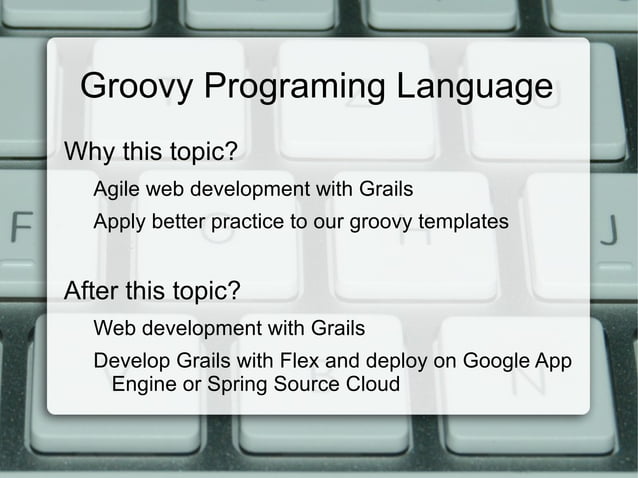 Groovy Programing Language

Why this topic?

Agile web development with Grails

Apply better practice to our groovy templates

After this topic?

Web development with Grails

Develop Grails with Flex and deploy on Google App Engine or Spring Source Cloud

F

J